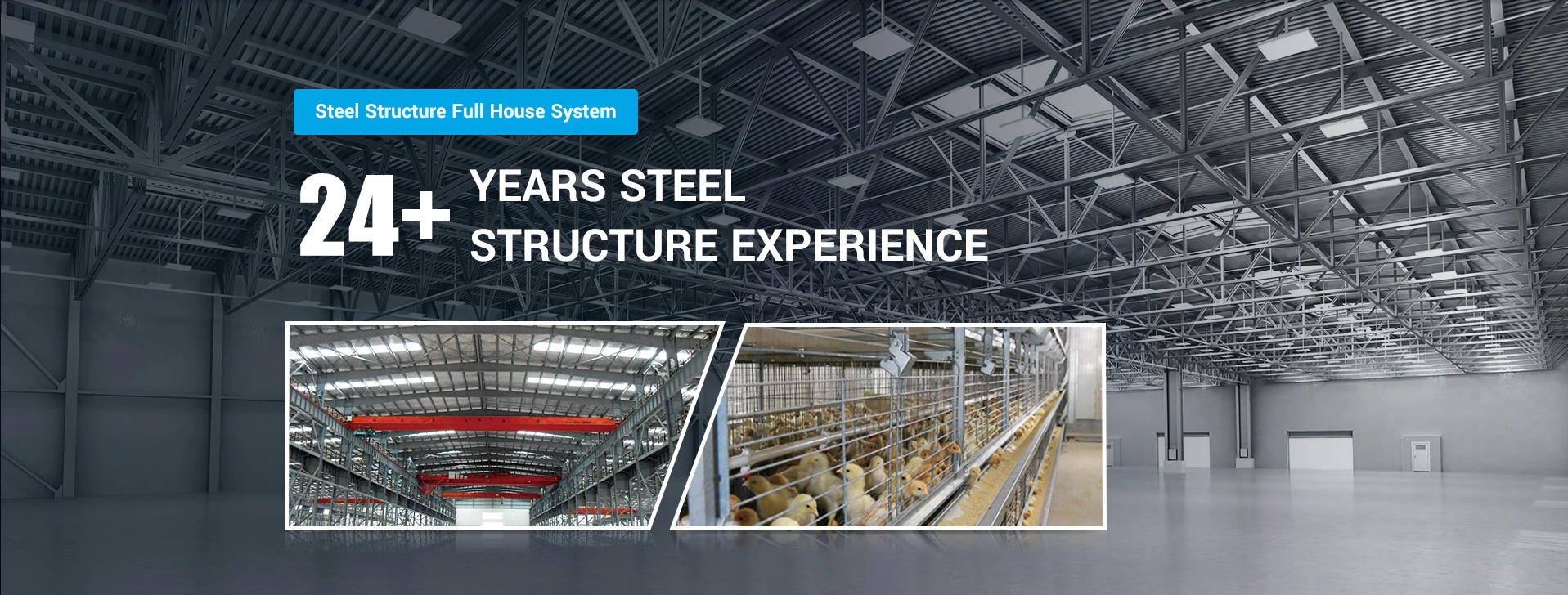 Steel Structure Full House System

24+ YEARS STEEL STRUCTURE EXPERIENCE